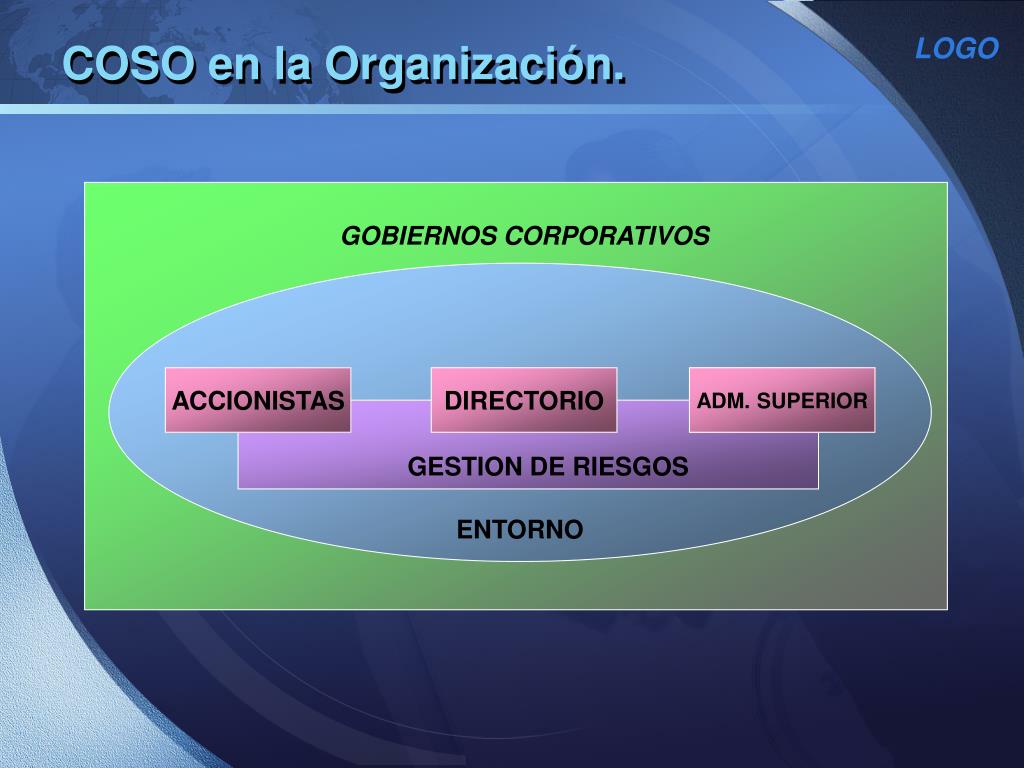 COSO en la Organización.

LOGO

GOBIERNOS CORPORATIVOS

ACCIONISTAS

DIRECTORIO

ADM. SUPERIOR

GESTION DE RIESGOS

ENTORNO